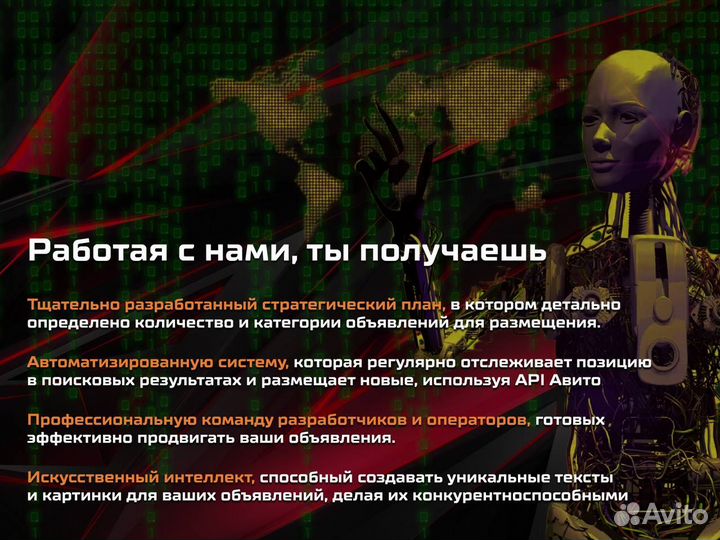 Работая с нами, ты получаешь

Тщательно разработанный стратегический план, в котором детально определено количество и категории объявлений для размещения.

Автоматизированную систему, которая регулярно отслеживает позицию в поисковых результатах и размещает новые, используя API Авито

Профессиональную команду разработчиков и операторов, готовых эффективно продвигать ваши объявления.

Искусственный интеллект, способный создавать уникальные тексты и картинки для ваших объявлений, делая их конкурентноспособными

Avito